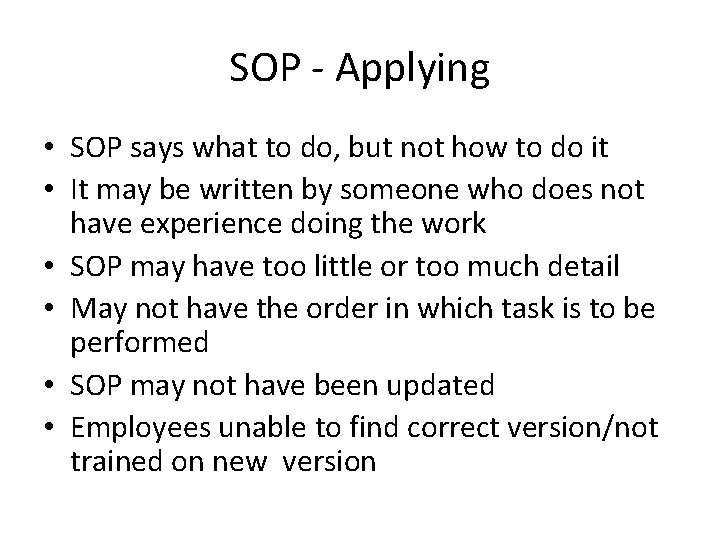 SOP - Applying

• SOP says what to do, but not how to do it
• It may be written by someone who does not have experience doing the work
• SOP may have too little or too much detail
• May not have the order in which task is to be performed
• SOP may not have been updated
• Employees unable to find correct version/not trained on new version